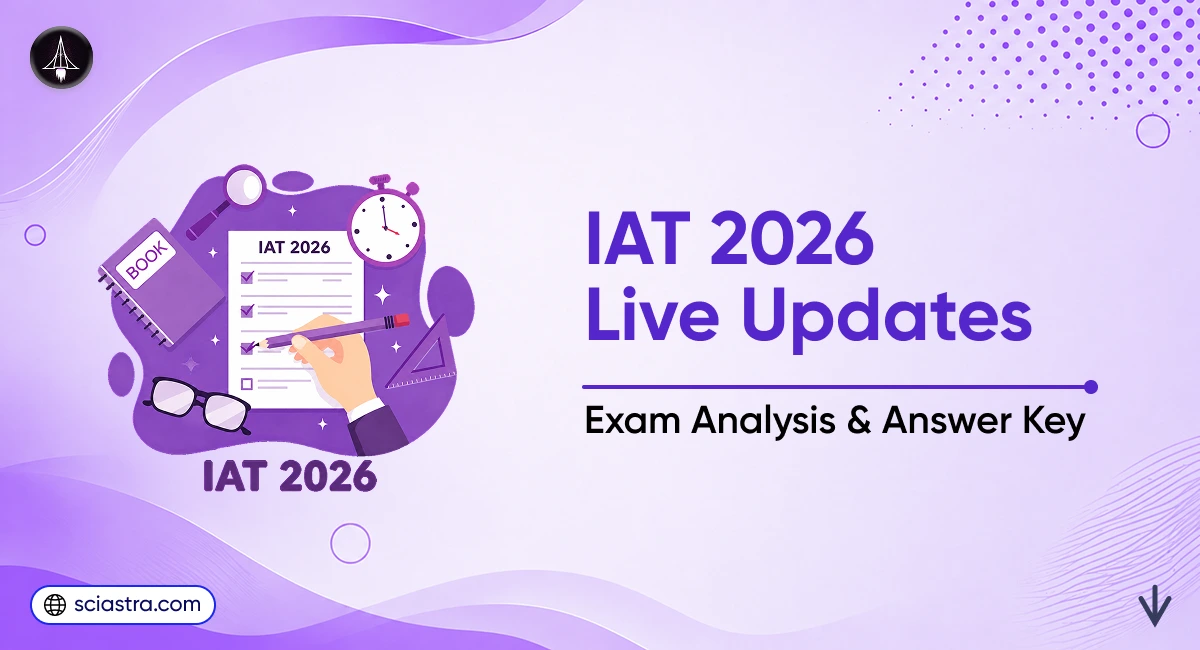 BOOK

IAT 2026

IAT 2026

IAT 2026
Live Updates

Exam Analysis & Answer Key

sciastra.com